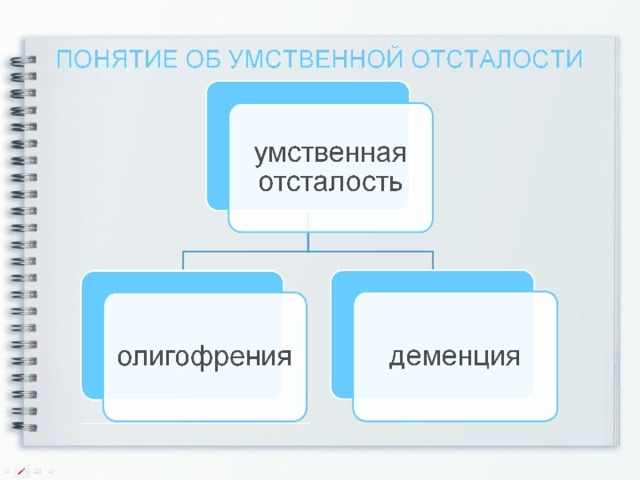 ПОНЯТИЕ ОБ УМСТВЕННОЙ ОТСТАЛОСТИ

умственная отсталость

олигофрения

деменция